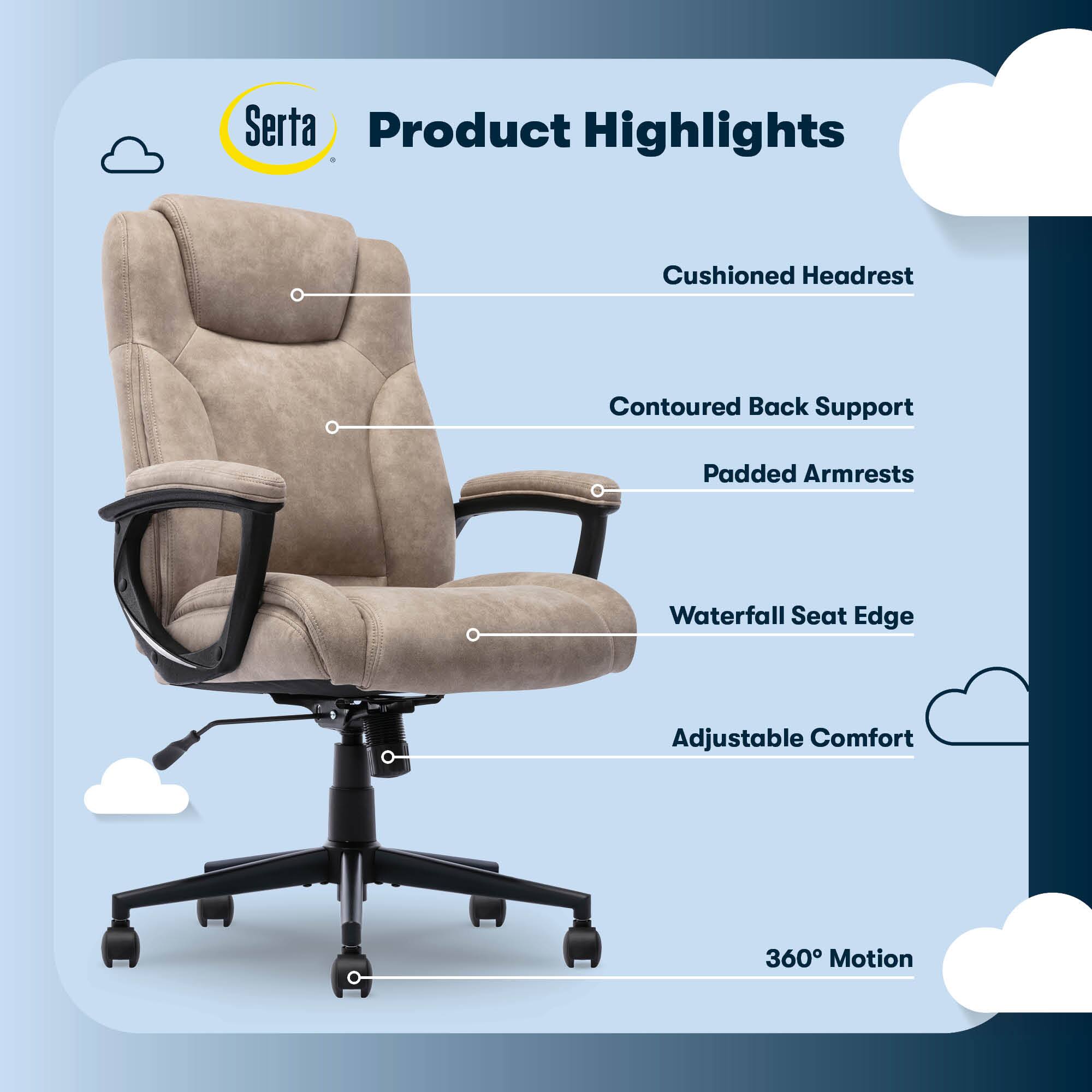 Serta®

Product Highlights

Cushioned Headrest

Contoured Back Support

Padded Armrests

Waterfall Seat Edge

Adjustable Comfort

360° Motion